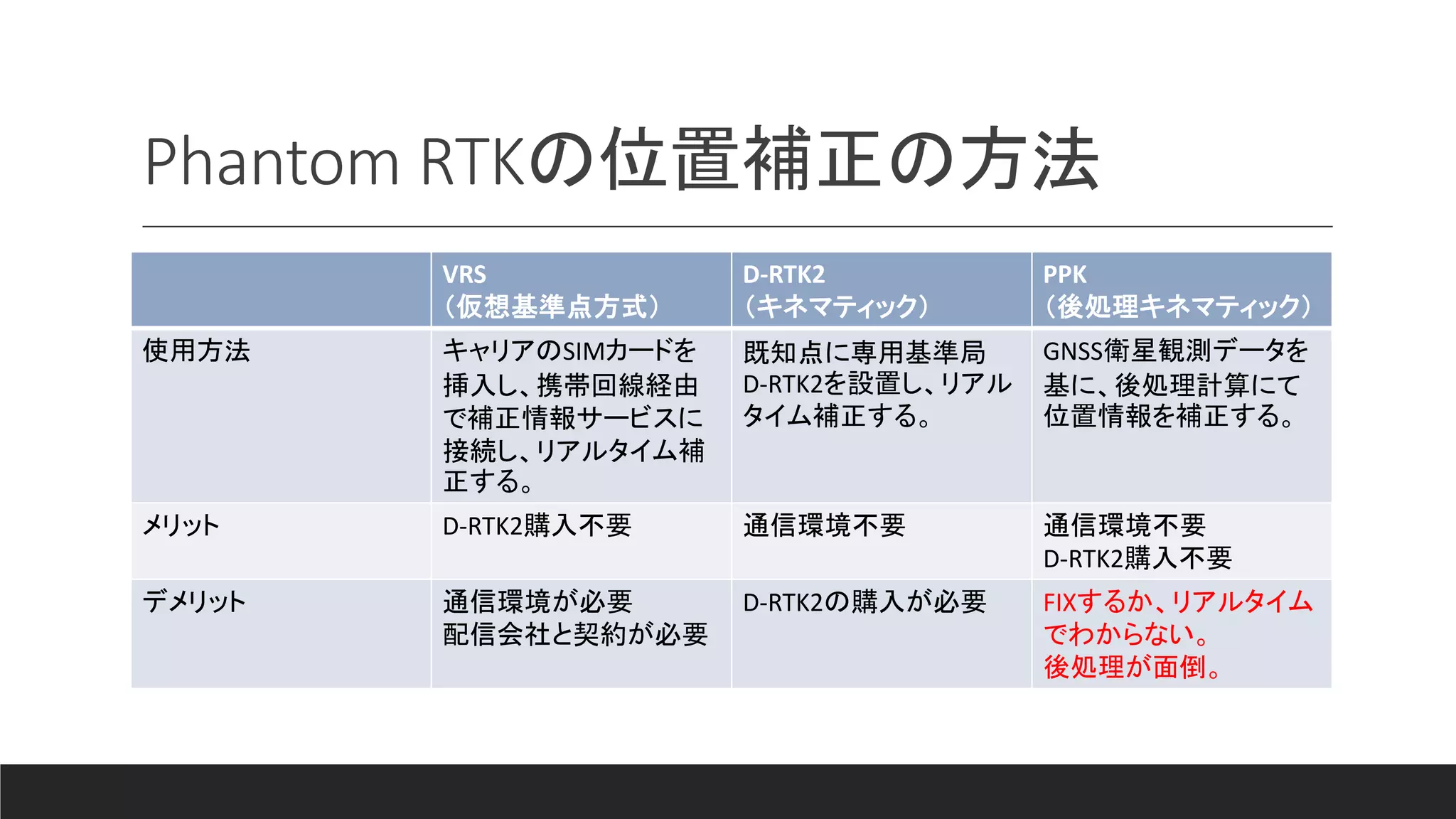 Phantom RTKの位置補正の方法

| | VRS （仮想基準点方式） | D-RTK2 （キネマティック） | PPK （後処理キネマティック） |
|---|---|---|---|
| 使用方法 | キャリアのSIMカードを挿入し、携帯回線経由で補正情報サービスに接続し、リアルタイム補正する。 | 既知点に専用基準局D-RTK2を設置し、リアルタイム補正する。 | GNSS衛星観測データを基に、後処理計算にて位置情報を補正する。 |
| メリット | D-RTK2購入不要 | 通信環境不要 | 通信環境不要 D-RTK2購入不要 |
| デメリット | 通信環境が必要 配信会社と契約が必要 | D-RTK2の購入が必要 | FIXするか、リアルタイムでわからない。 後処理が面倒。 |